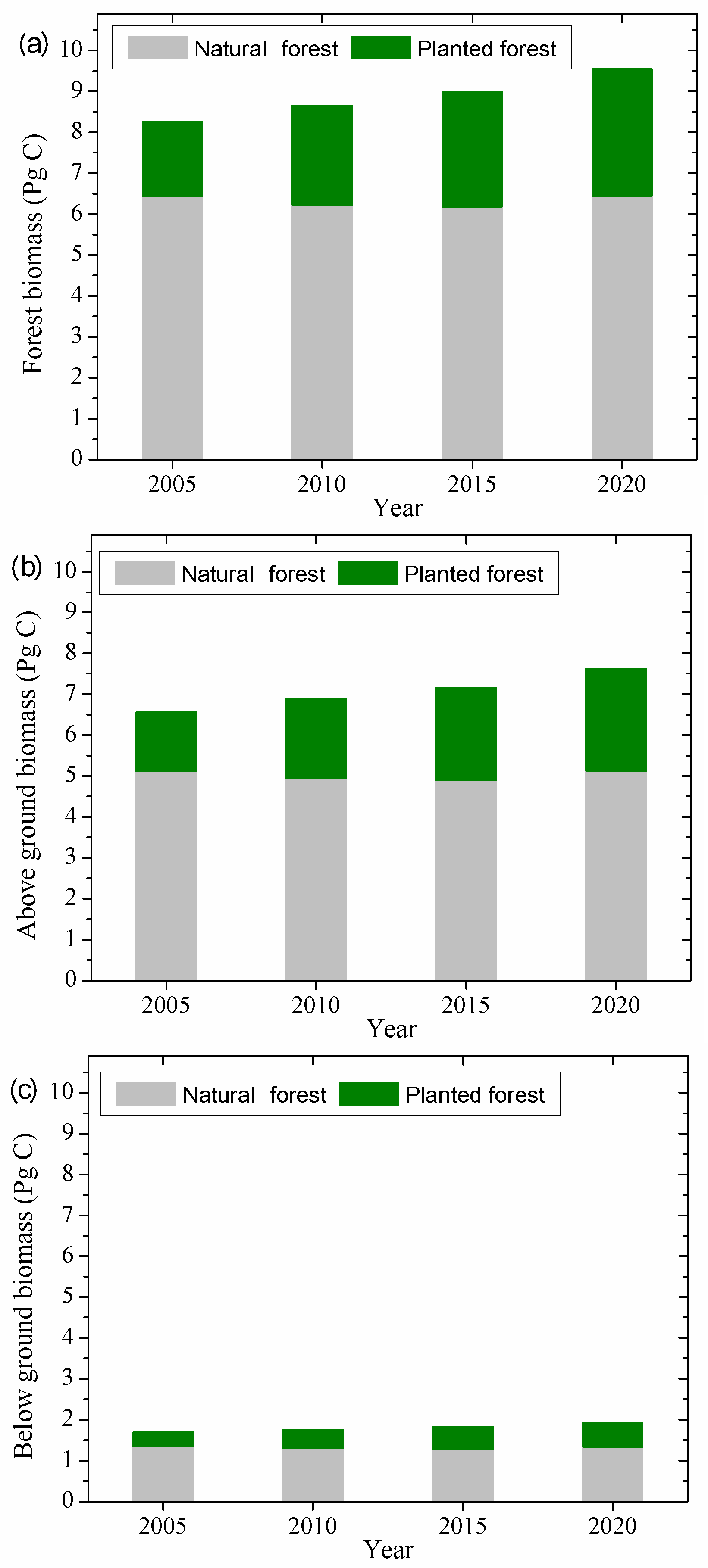 (a)

Natural forest
Planted forest

Forest biomass (Pg C)

10
9
8
7
6
5
4
3
2
1
0

2005
2010
2015
2020

Year

(b)

Natural forest
Planted forest

Above ground biomass (Pg C)

10
9
8
7
6
5
4
3
2
1
0

2005
2010
2015
2020

Year

(c)

Natural forest
Planted forest

Below ground biomass (Pg C)

10
9
8
7
6
5
4
3
2
1
0

2005
2010
2015
2020

Year